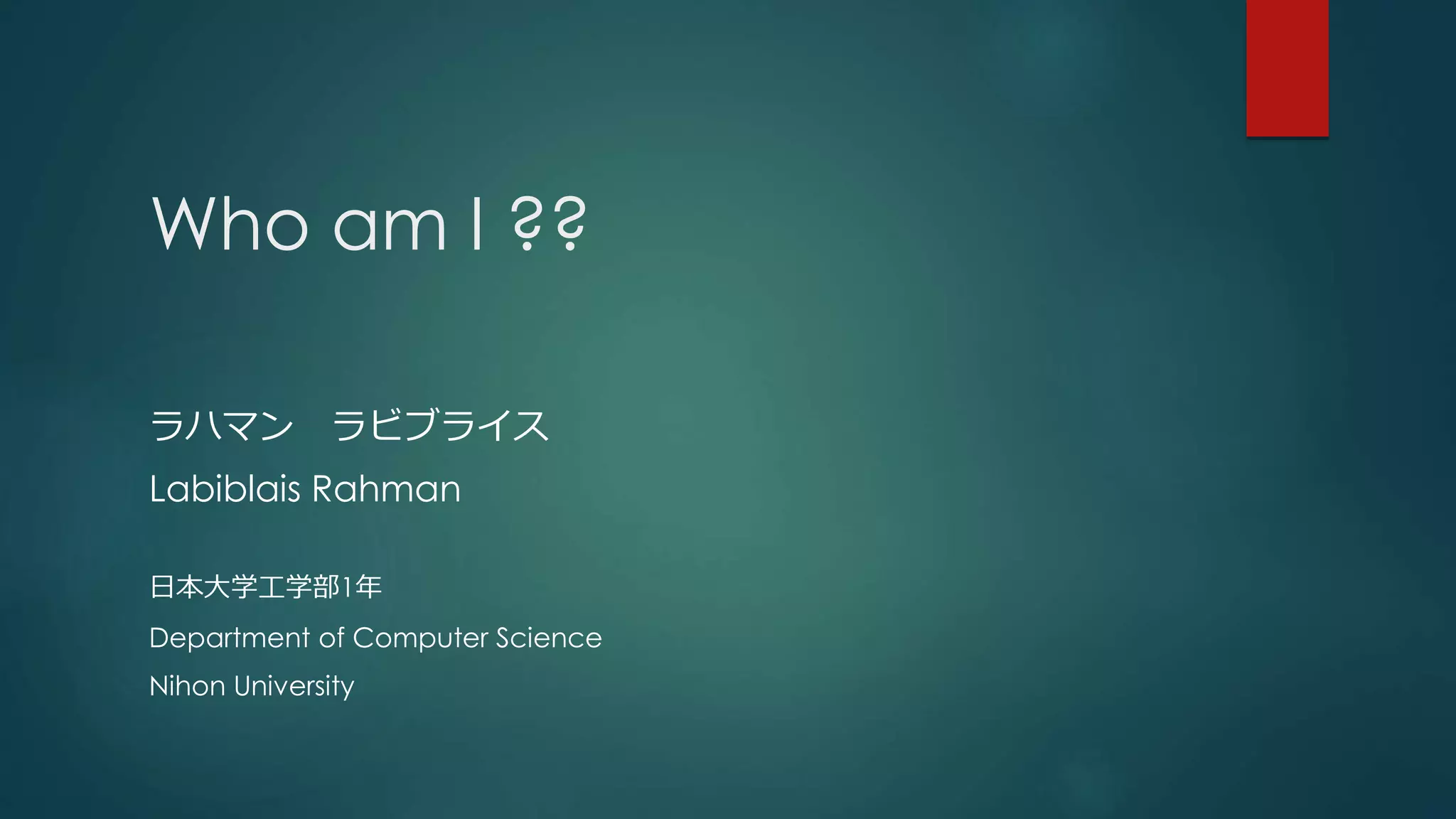 Who am I ??

ラハマン　ラビブライス

Labiblais Rahman

日本大学工学部1年

Department of Computer Science

Nihon University